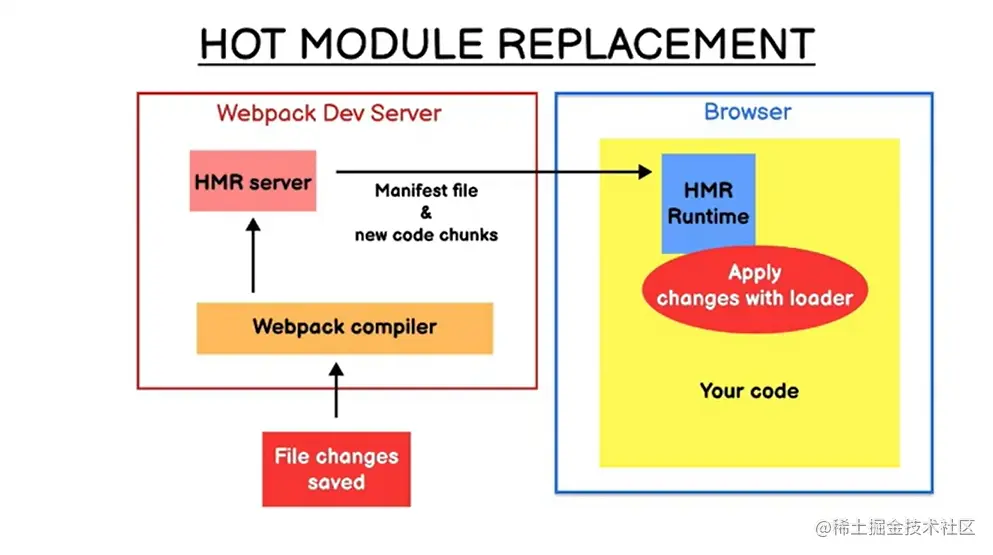 HOT MODULE REPLACEMENT

Webpack Dev Server

HMR server

Manifest file
&
new code chunks

Webpack compiler

File changes saved

Browser

HMR Runtime

Apply changes with loader

Your code

@稀土掘金技术社区